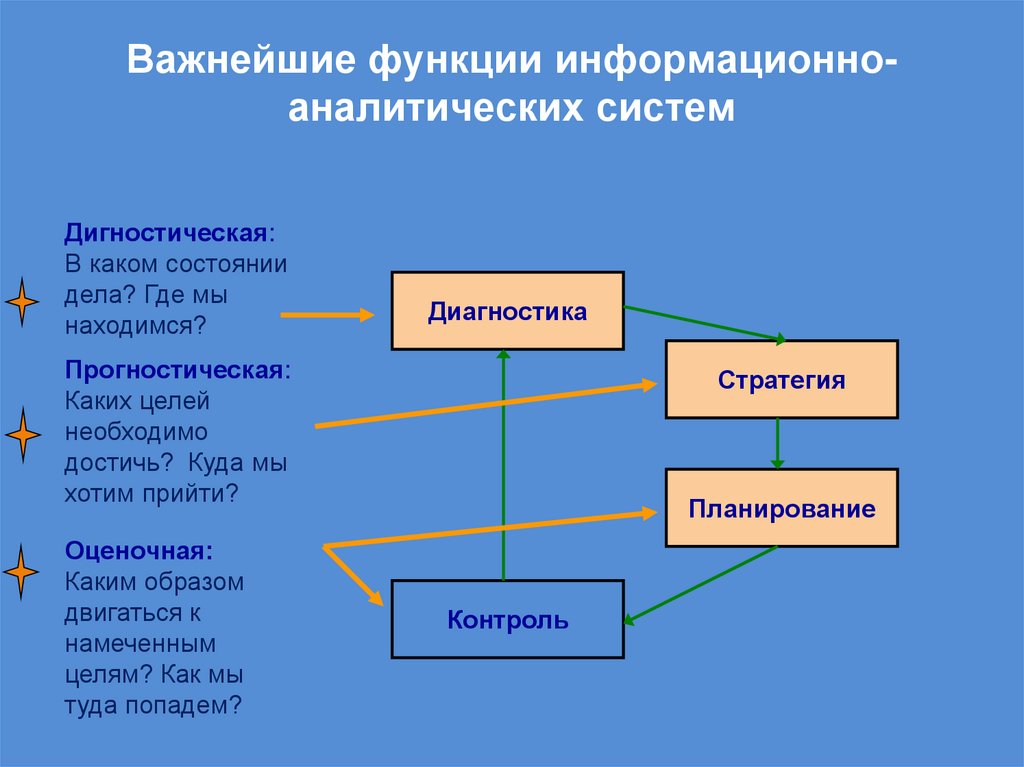 Важнейшие функции информационно-аналитических систем

Дигностическая: В каком состоянии дела? Где мы находимся?

Прогностическая: Каких целей необходимо достичь? Куда мы хотим прийти?

Оценочная: Каким образом двигаться к намеченным целям? Как мы туда попадем?

Диагностика

Стратегия

Планирование

Контроль